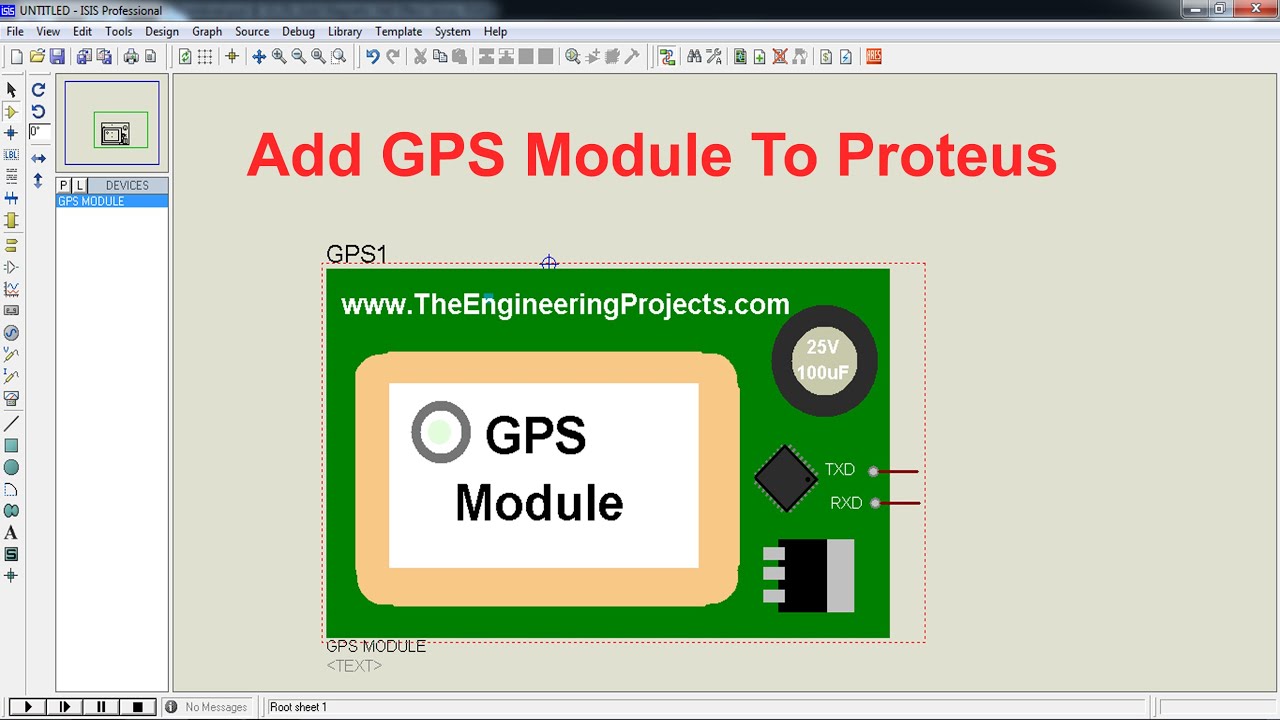 UNTITLED - ISIS Professional

File View Edit Tools Design Graph Source Debug Library Template System Help

0°

P L DEVICES
GPS MODULE

Add GPS Module To Proteus

GPS1

www.TheEngineeringProjects.com

25V
100uF

GPS
Module

TXD
RXD

GPS MODULE
<TEXT>

No Messages
Root sheet 1